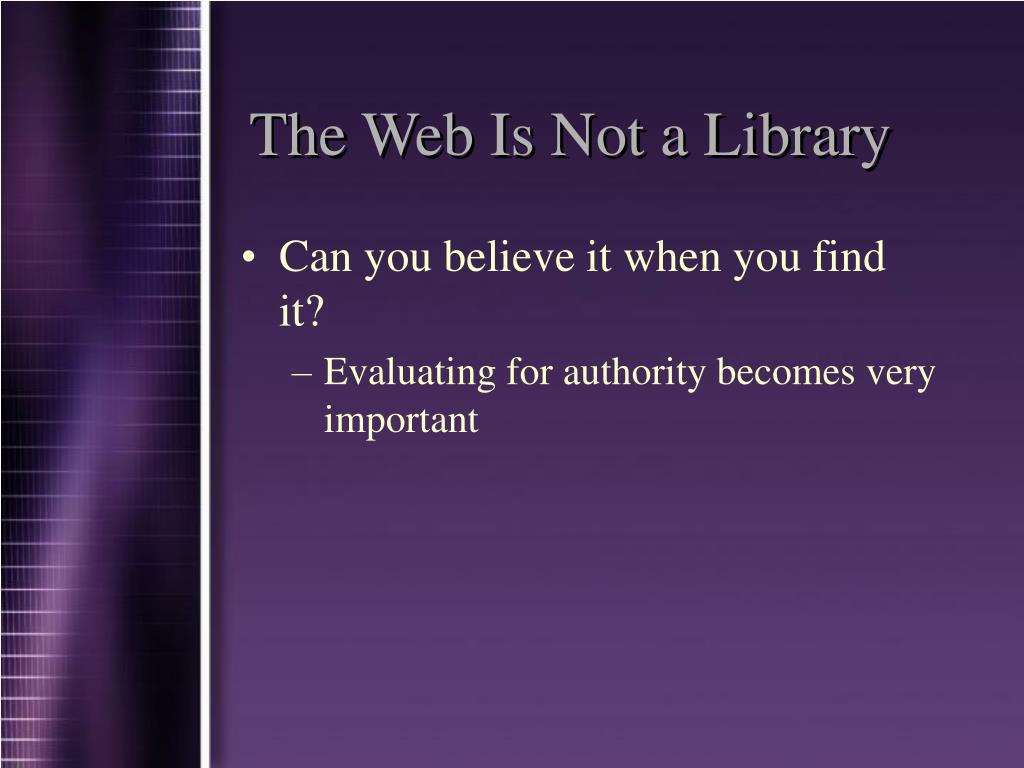 The Web Is Not a Library

• Can you believe it when you find it?
  – Evaluating for authority becomes very important